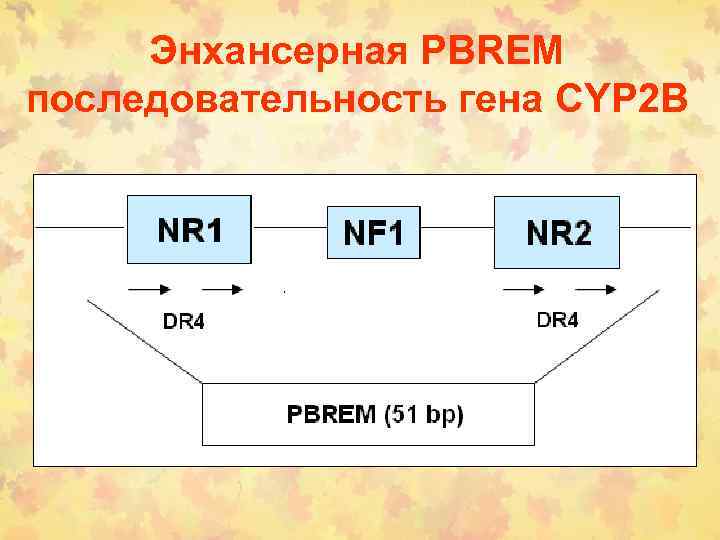 Энхансерная PBREM последовательность гена CYP2B

NR1

NF1

NR2

DR4

DR4

PBREM (51 bp)